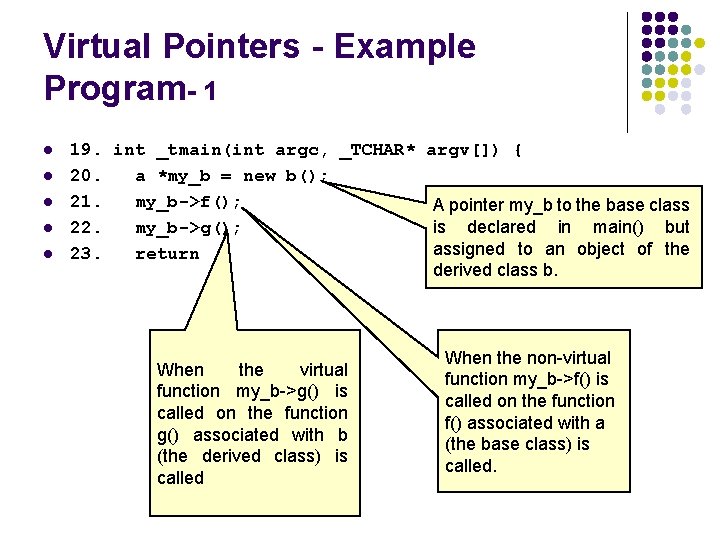 Virtual Pointers - Example Program- 1

- 19. int _tmain(int argc, _TCHAR* argv[]) {
- 20. a *my_b = new b();
- 21. my_b->f();
- 22. my_b->g();
- 23. return

A pointer my_b to the base class is declared in main() but assigned to an object of the derived class b.

When the virtual function my_b->g() is called on the function g() associated with b (the derived class) is called

When the non-virtual function my_b->f() is called on the function f() associated with a (the base class) is called.